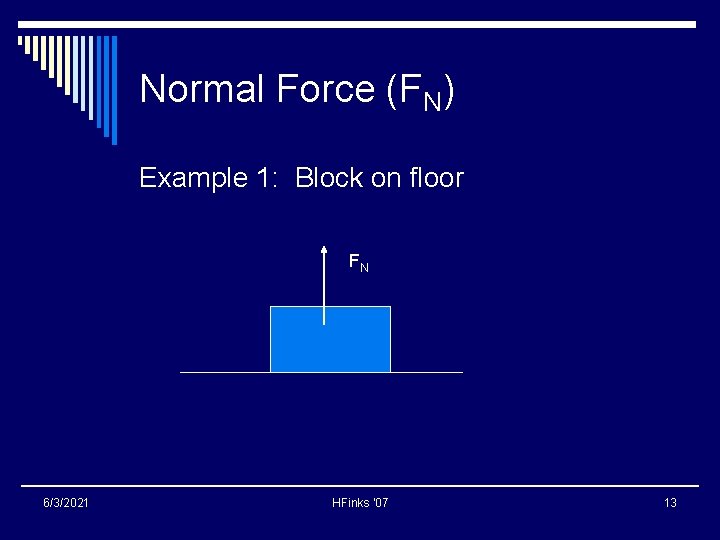 Normal Force ($F_N$)

Example 1: Block on floor

$F_N$

6/3/2021 HFinks '07 13